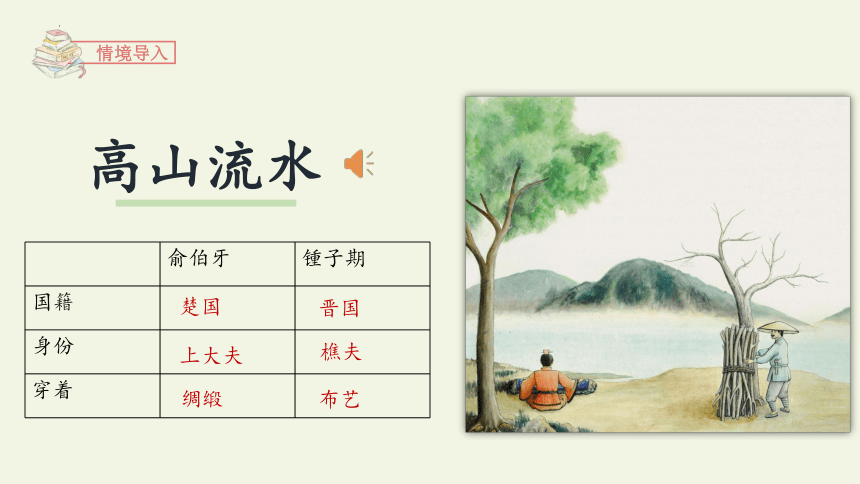 情境导入

高山流水

|  | 俞伯牙 | 锺子期 |
|---|---|---|
| 国籍 | 楚国 | 晋国 |
| 身份 | 上大夫 | 樵夫 |
| 穿着 | 绸缎 | 布艺 |